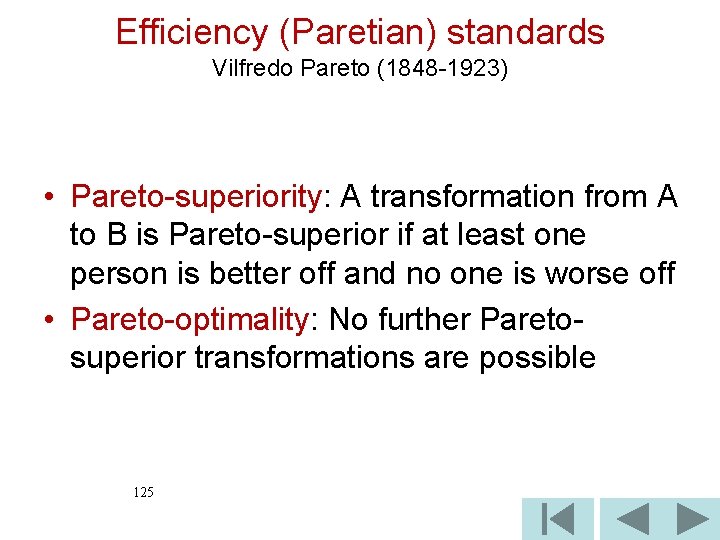 Efficiency (Paretian) standards
Vilfredo Pareto (1848-1923)

• Pareto-superiority: A transformation from A to B is Pareto-superior if at least one person is better off and no one is worse off

• Pareto-optimality: No further Pareto-superior transformations are possible

125